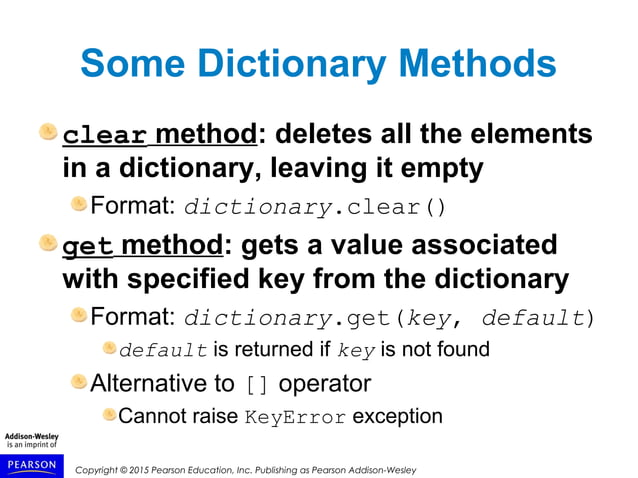 Some Dictionary Methods

clear method: deletes all the elements in a dictionary, leaving it empty

Format: dictionary.clear()

get method: gets a value associated with specified key from the dictionary

Format: dictionary.get(key, default)

default is returned if key is not found

Alternative to [] operator

Cannot raise KeyError exception

Addison-Wesley is an imprint of

PEARSON

Copyright © 2015 Pearson Education, Inc. Publishing as Pearson Addison-Wesley